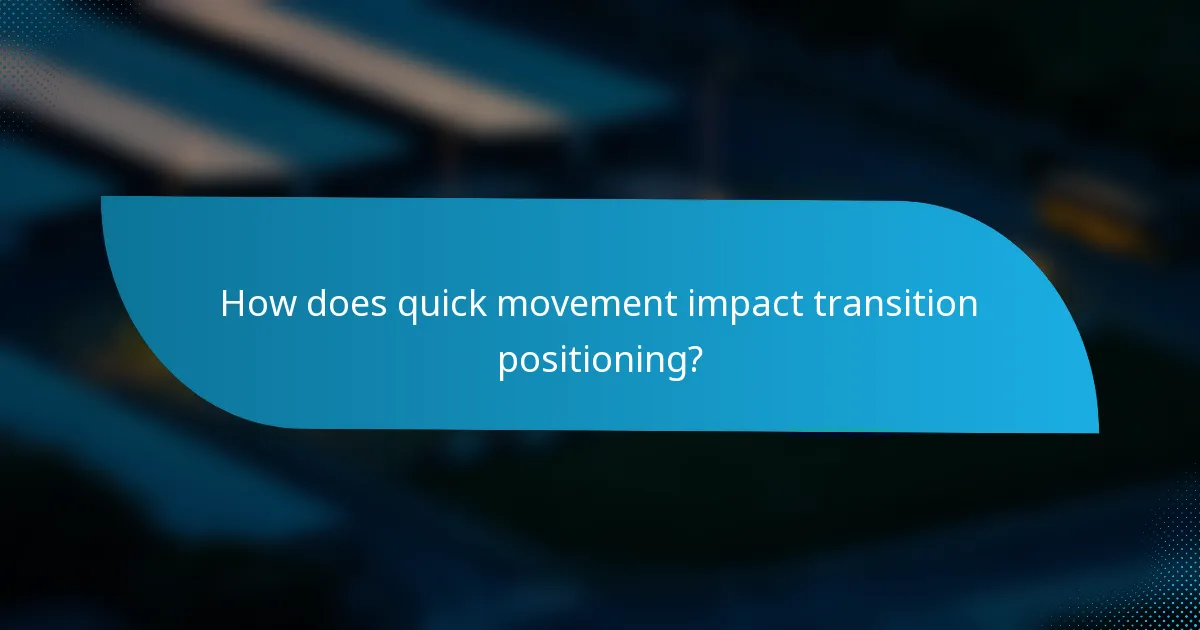 How does quick movement impact transition positioning?